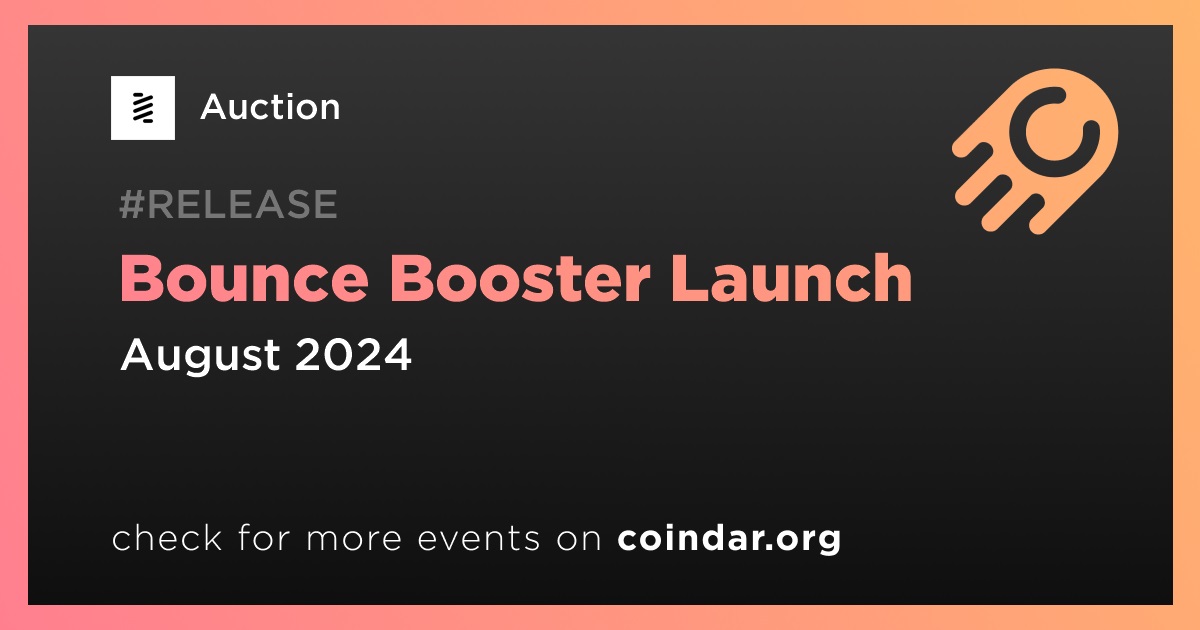 Auction

#RELEASE

Bounce Booster Launch

August 2024

check for more events on coindar.org